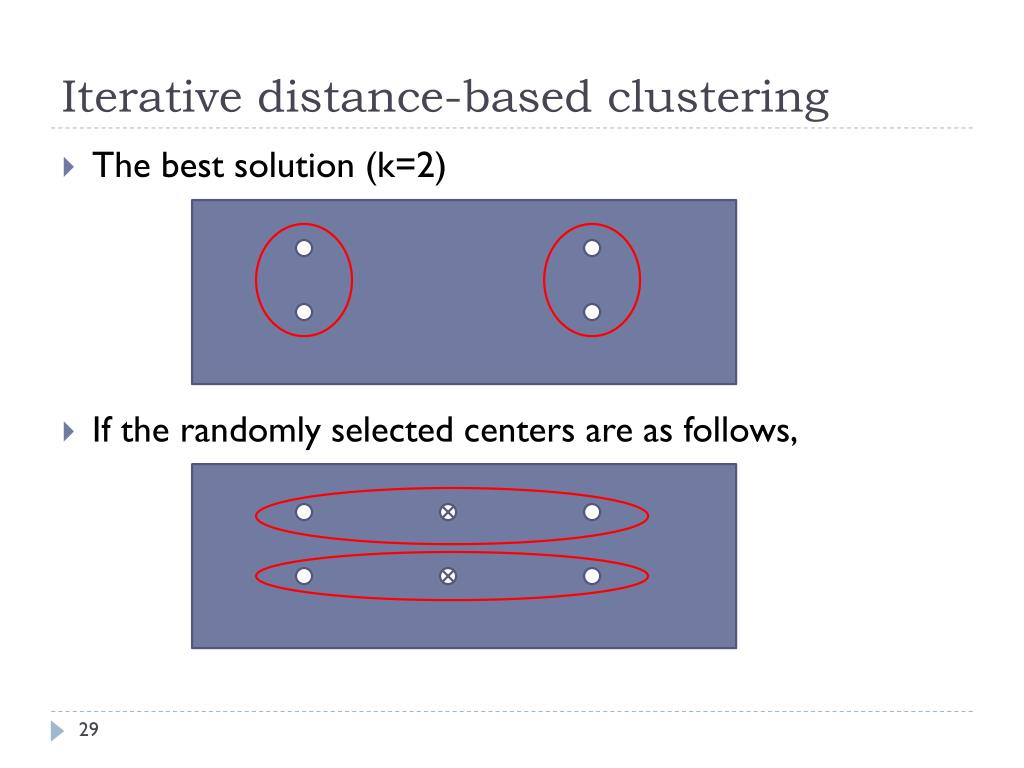 Iterative distance-based clustering

The best solution (k=2)

If the randomly selected centers are as follows,

29